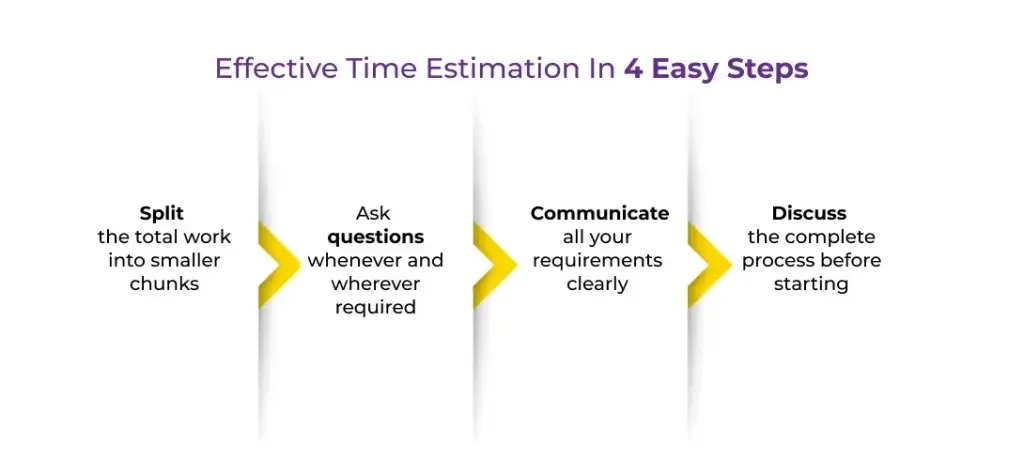 Effective Time Estimation In 4 Easy Steps

Split
the total work into smaller chunks

Ask
questions
whenever and wherever required

Communicate
all your requirements clearly

Discuss
the complete process before starting